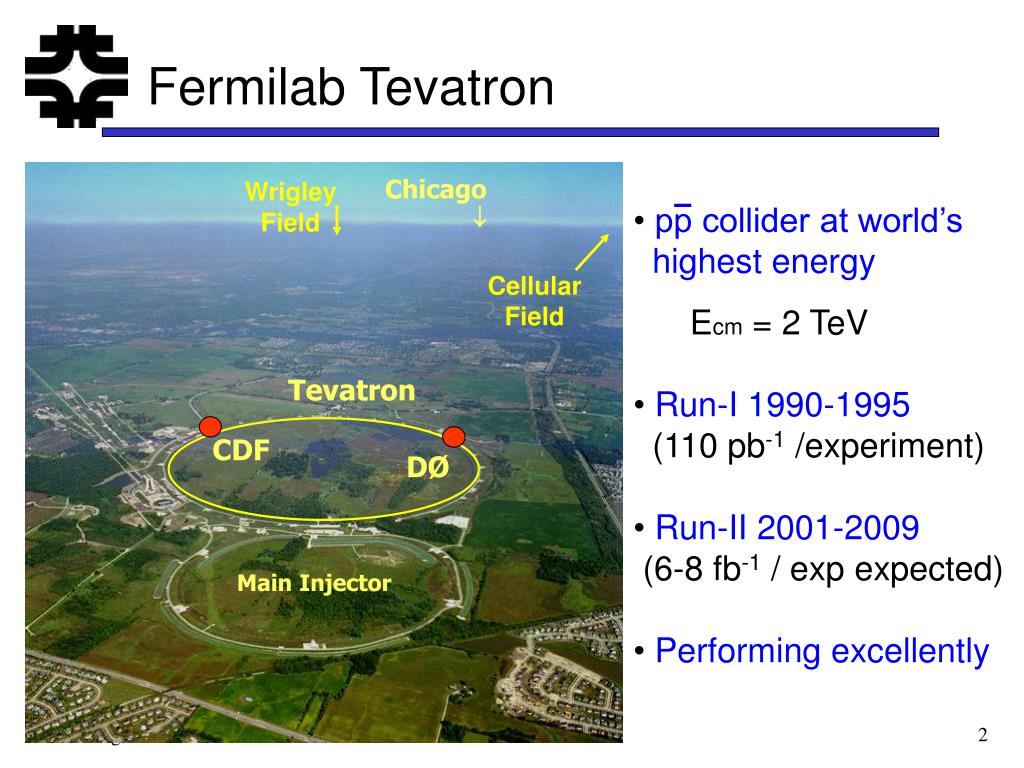 Fermilab Tevatron

Wrigley Field ↓

Chicago ↓

Cellular Field

Tevatron

CDF

DØ

Main Injector

• $p\bar{p}$ collider at world's highest energy

$E_{cm}$ = 2 TeV

• Run-I 1990-1995 (110 $pb^{-1}$ /experiment)

• Run-II 2001-2009 (6-8 $fb^{-1}$ / exp expected)

• Performing excellently

2